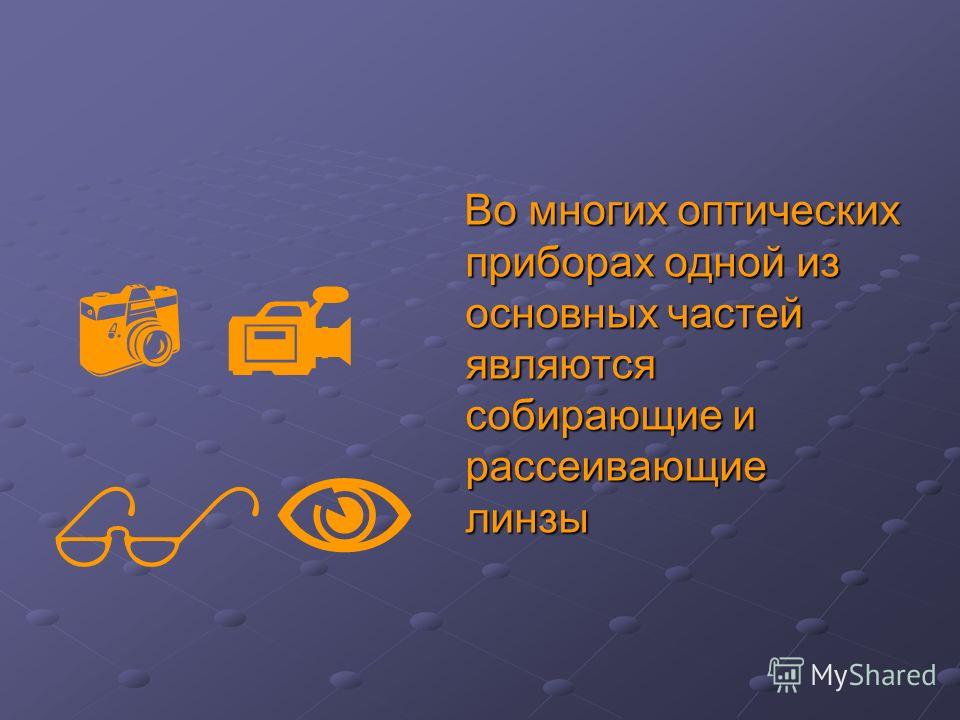 Во многих оптических приборах одной из основных частей являются собирающие и рассеивающие линзы

MyShared